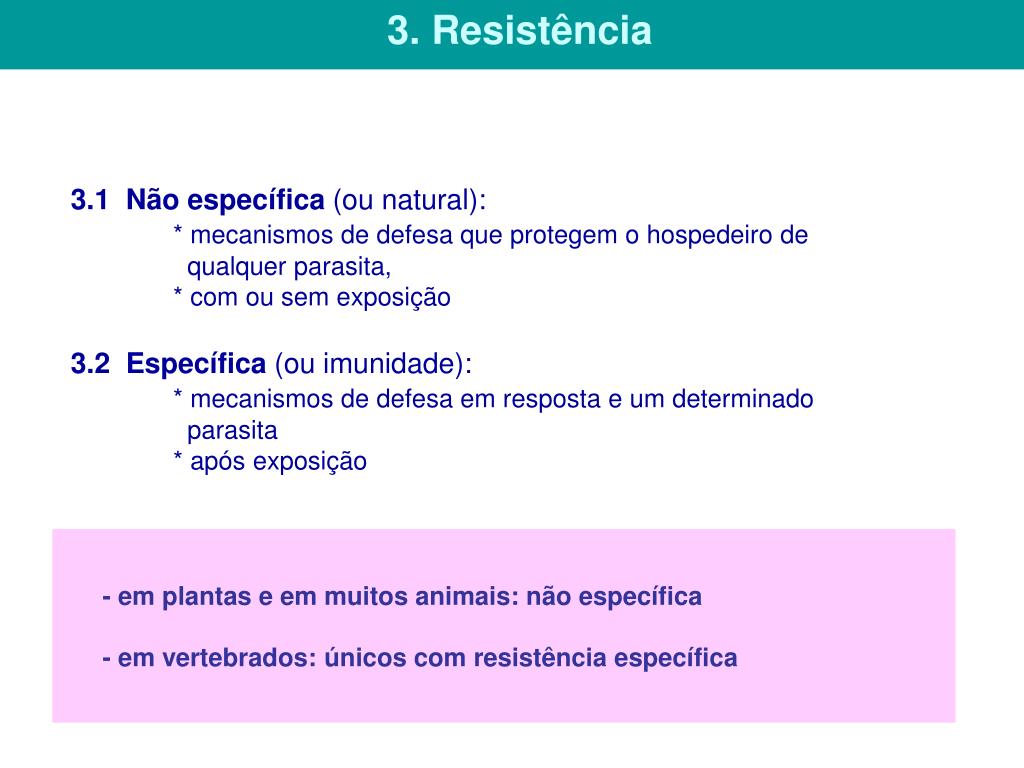 3. Resistência

3.1 Não específica (ou natural):
* mecanismos de defesa que protegem o hospedeiro de qualquer parasita,
* com ou sem exposição

3.2 Específica (ou imunidade):
* mecanismos de defesa em resposta e um determinado parasita
* após exposição

- em plantas e em muitos animais: não específica

- em vertebrados: únicos com resistência específica